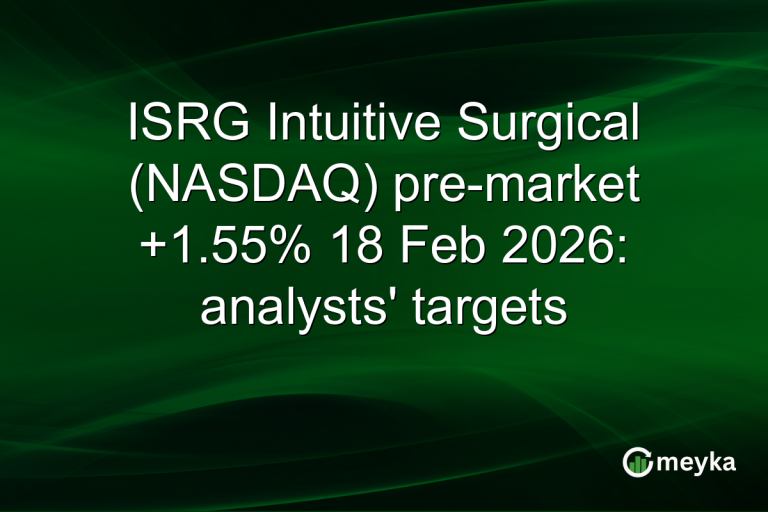 ISRG Intuitive Surgical (NASDAQ) pre-market +1.55% 18 Feb 2026: analysts' targets

meyka